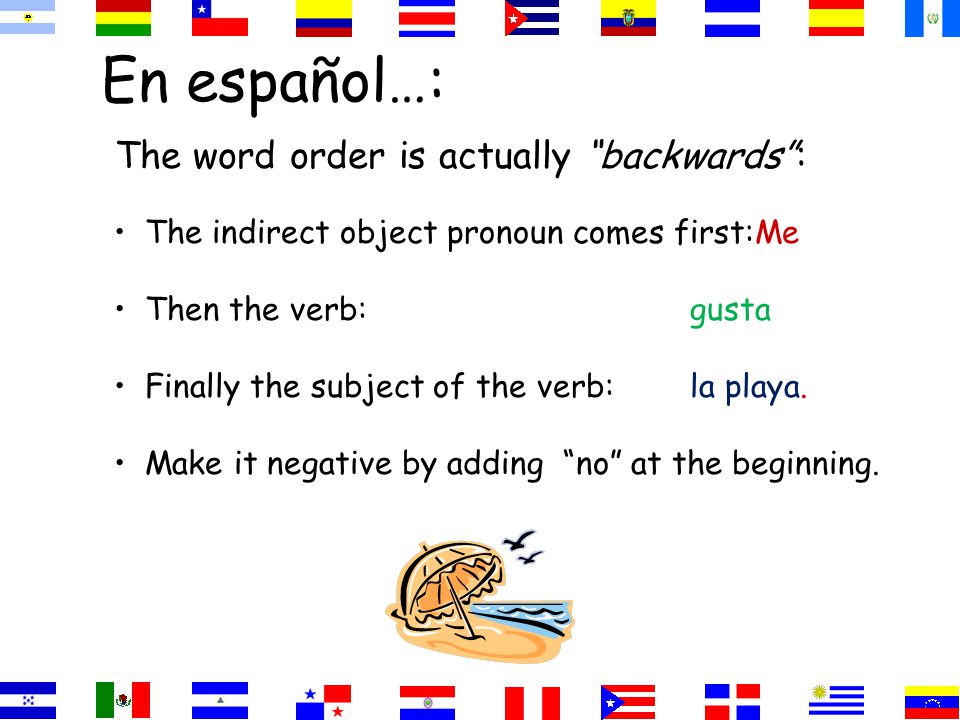 En español…:

The word order is actually "backwards":

• The indirect object pronoun comes first: Me

• Then the verb: gusta

• Finally the subject of the verb: la playa.

• Make it negative by adding "no" at the beginning.